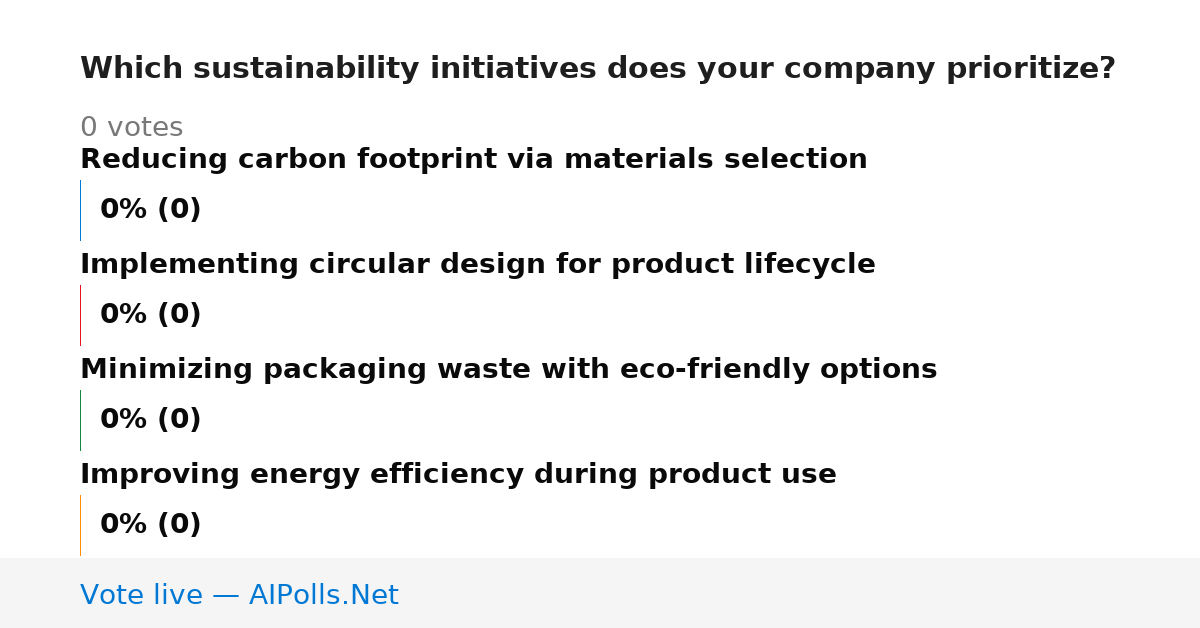 Which sustainability initiatives does your company prioritize?

0 votes

Reducing carbon footprint via materials selection

0% (0)

Implementing circular design for product lifecycle

0% (0)

Minimizing packaging waste with eco-friendly options

0% (0)

Improving energy efficiency during product use

0% (0)

Vote live — AIPolls.Net